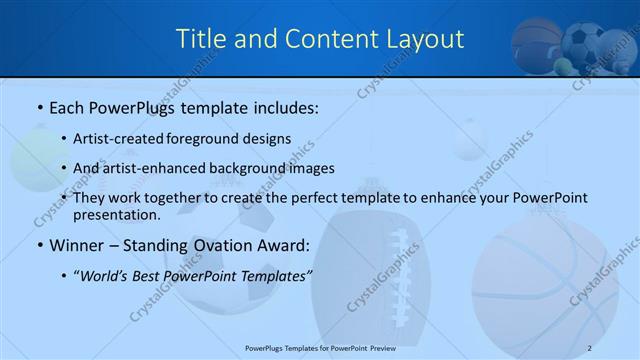 Title and Content Layout

• Each PowerPlugs template includes:

• Artist-created foreground designs

• And artist-enhanced background images

• They work together to create the perfect template to enhance your PowerPoint presentation.

• Winner – Standing Ovation Award:

• "World's Best PowerPoint Templates"

PowerPlugs Templates for PowerPoint Preview

2

CrystalGraphics